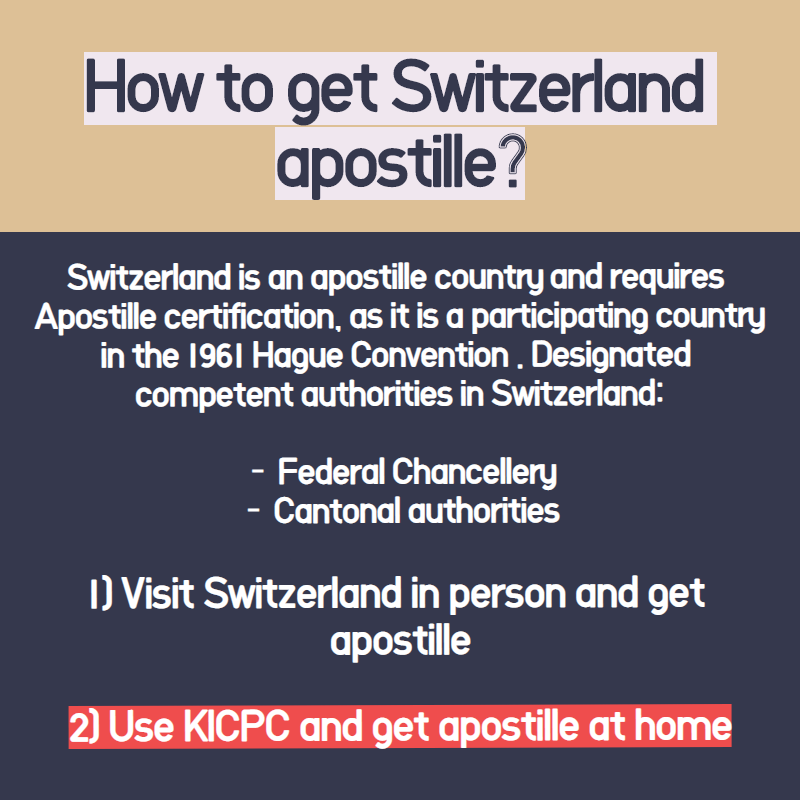 How to get Switzerland apostille?

Switzerland is an apostille country and requires Apostille certification, as it is a participating country in the 1961 Hague Convention . Designated competent authorities in Switzerland:

- Federal Chancellery
- Cantonal authorities

1) Visit Switzerland in person and get apostille

2) Use KICPC and get apostille at home